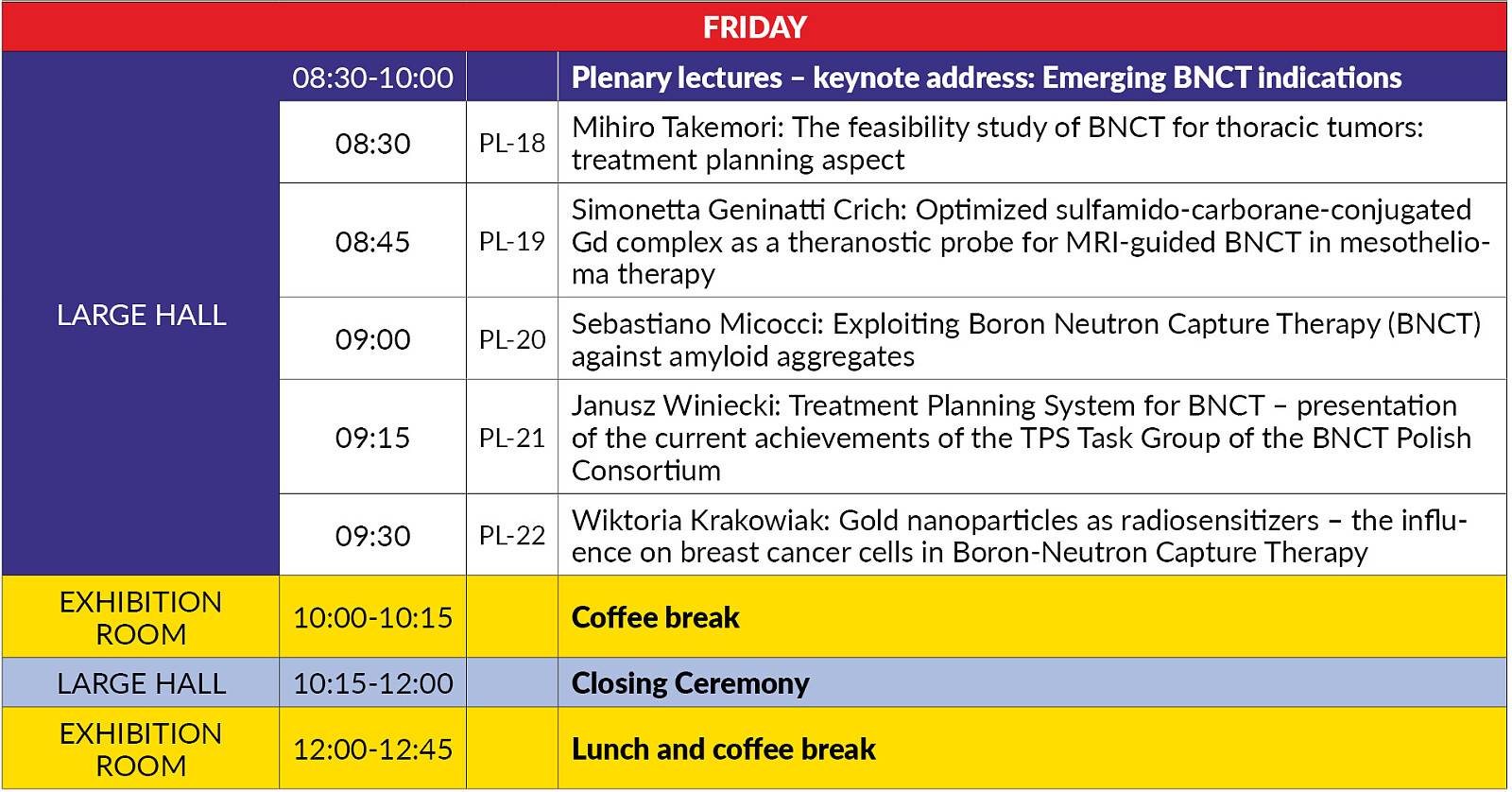 | FRIDAY | | | |
|---|---|---|---|
| LARGE HALL | 08:30-10:00 | | Plenary lectures – keynote address: Emerging BNCT indications |
| | 08:30 | PL-18 | Mihiro Takemori: The feasibility study of BNCT for thoracic tumors: treatment planning aspect |
| | 08:45 | PL-19 | Simonetta Geninatti Crich: Optimized sulfamido-carborane-conjugated Gd complex as a theranostic probe for MRI-guided BNCT in mesothelioma therapy |
| | 09:00 | PL-20 | Sebastiano Micocci: Exploiting Boron Neutron Capture Therapy (BNCT) against amyloid aggregates |
| | 09:15 | PL-21 | Janusz Winiecki: Treatment Planning System for BNCT – presentation of the current achievements of the TPS Task Group of the BNCT Polish Consortium |
| | 09:30 | PL-22 | Wiktoria Krakowiak: Gold nanoparticles as radiosensitizers – the influence on breast cancer cells in Boron-Neutron Capture Therapy |
| EXHIBITION ROOM | 10:00-10:15 | | Coffee break |
| LARGE HALL | 10:15-12:00 | | Closing Ceremony |
| EXHIBITION ROOM | 12:00-12:45 | | Lunch and coffee break |